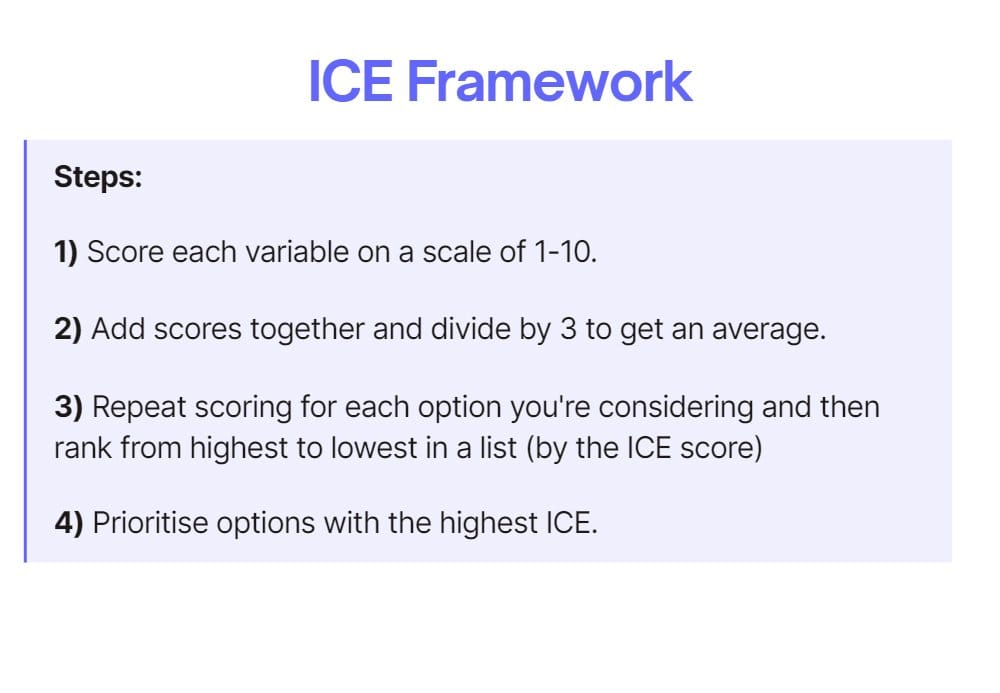 ICE Framework

Steps:

1) Score each variable on a scale of 1-10.

2) Add scores together and divide by 3 to get an average.

3) Repeat scoring for each option you're considering and then rank from highest to lowest in a list (by the ICE score)

4) Prioritise options with the highest ICE.